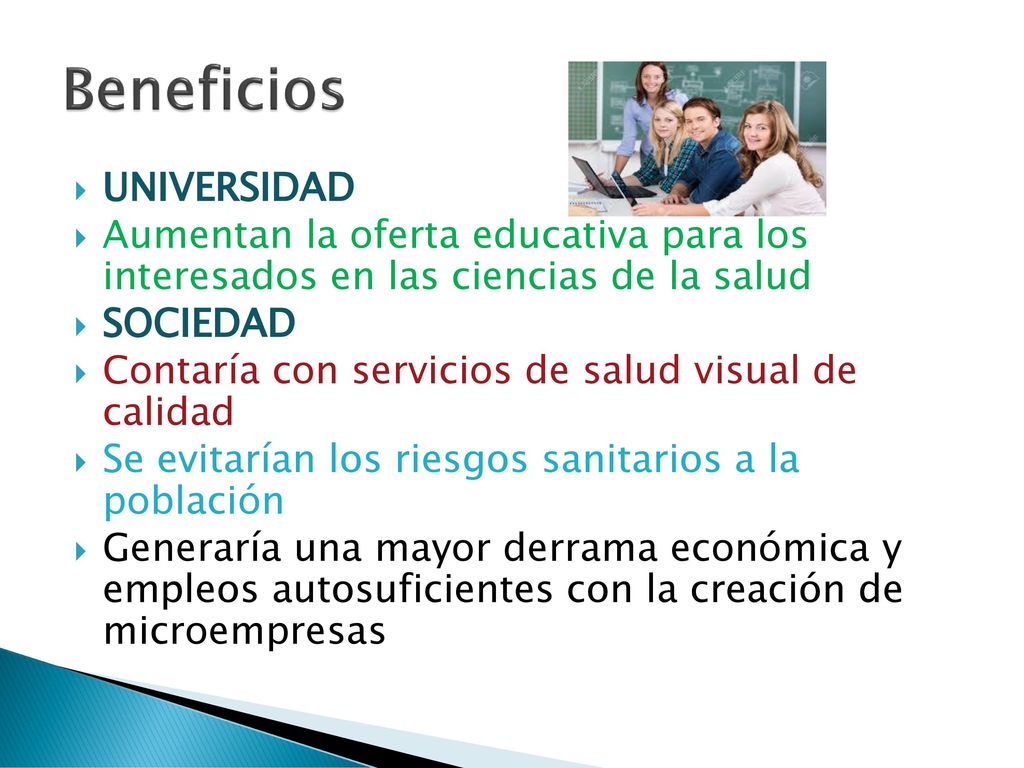 Beneficios

UNIVERSIDAD

Aumentan la oferta educativa para los interesados en las ciencias de la salud

SOCIEDAD

Contaría con servicios de salud visual de calidad

Se evitarían los riesgos sanitarios a la población

Generaría una mayor derrama económica y empleos autosuficientes con la creación de microempresas